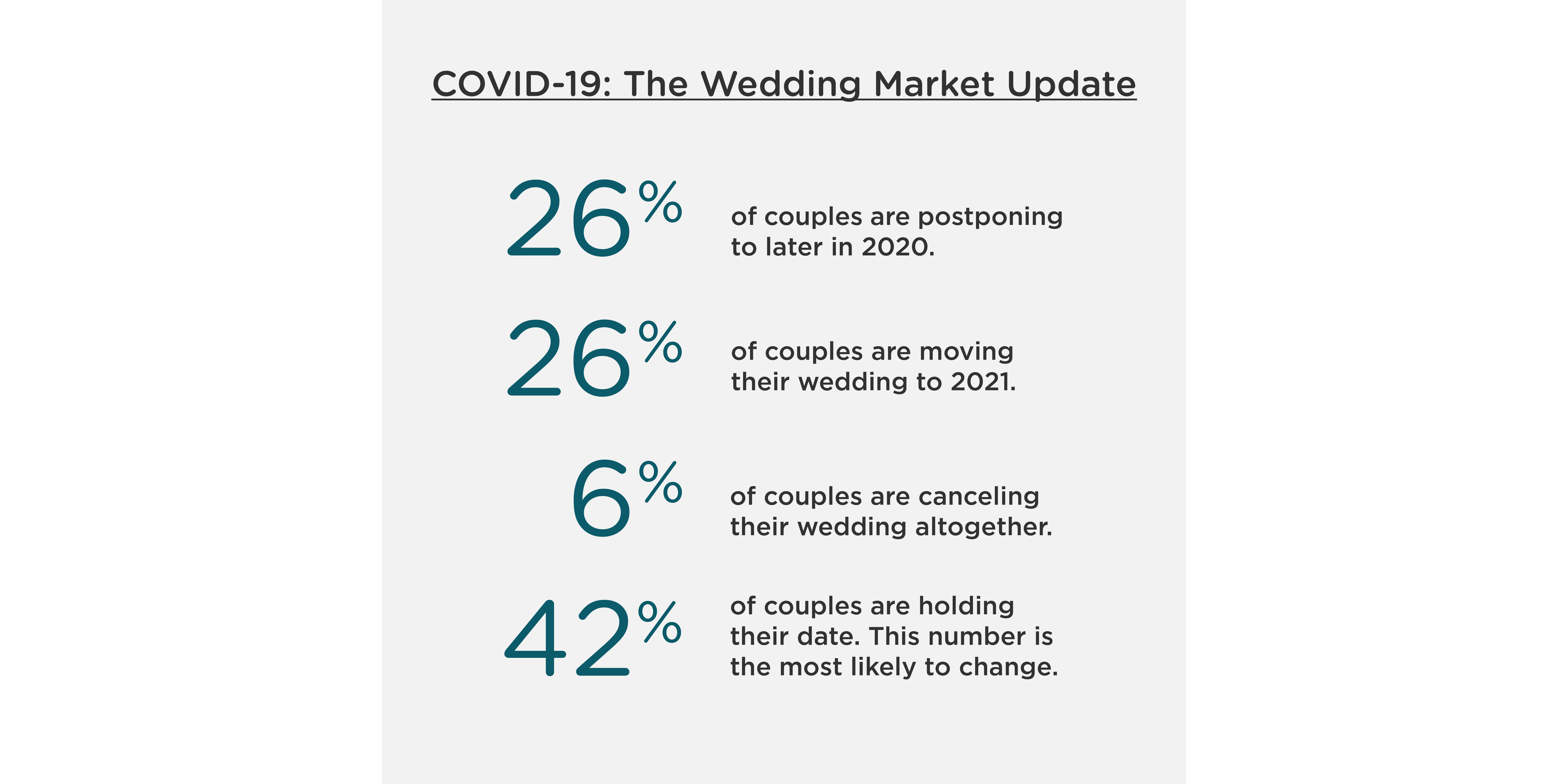 COVID-19: The Wedding Market Update

26% of couples are postponing to later in 2020.

26% of couples are moving their wedding to 2021.

6% of couples are canceling their wedding altogether.

42% of couples are holding their date. This number is the most likely to change.